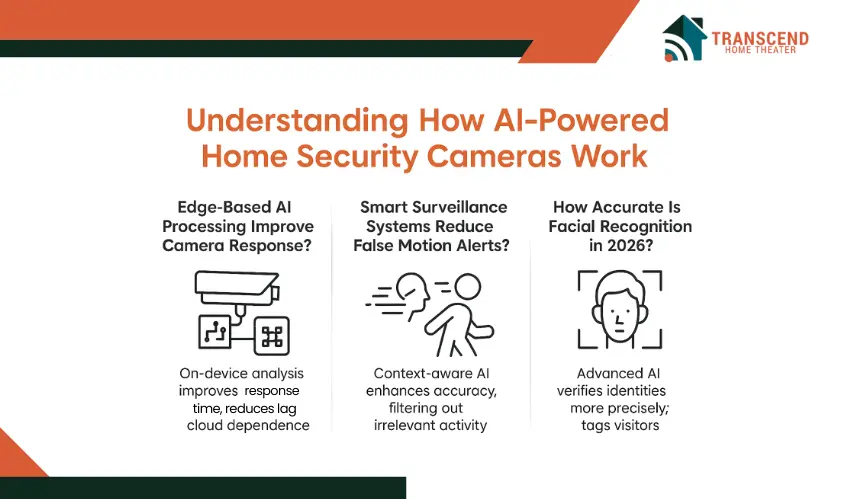 TRANSCEND
HOME THEATER

Understanding How AI-Powered Home Security Cameras Work

Edge-Based AI Processing Improve Camera Response?

On-device analysis improves response time, reduces lag cloud dependence

Smart Surveillance Systems Reduce False Motion Alerts?

Context-aware AI enhances accuracy, filtering out irrelevant activity

How Accurate Is Facial Recognition in 2026?

Advanced AI verifies identities more precisely; tags visitors